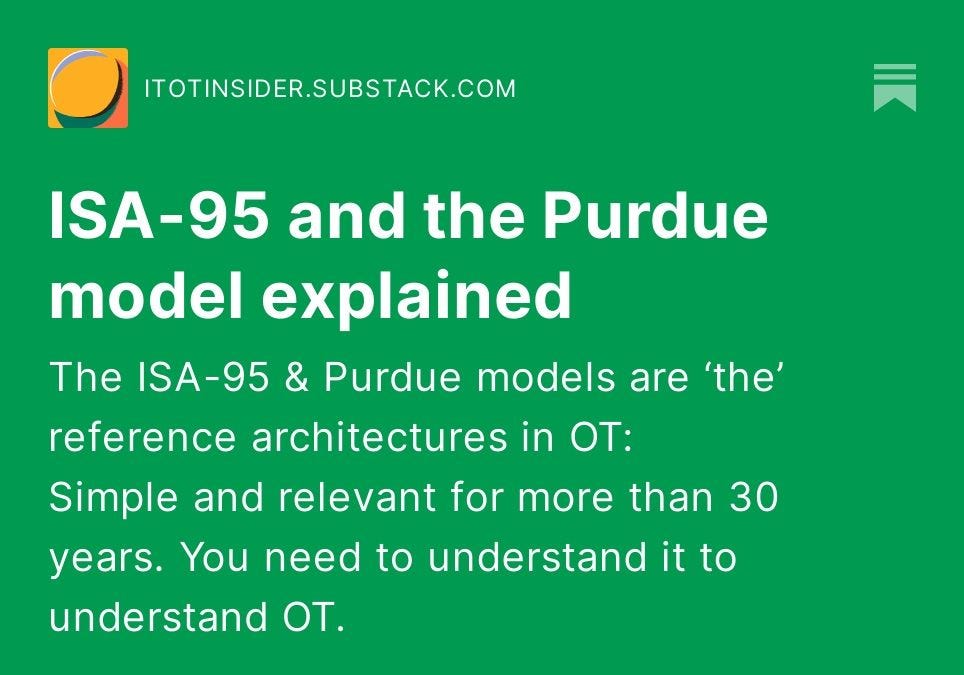 ITOTINSIDER.SUBSTACK.COM

ISA-95 and the Purdue model explained

The ISA-95 & Purdue models are ‘the’ reference architectures in OT:
Simple and relevant for more than 30 years. You need to understand it to understand OT.